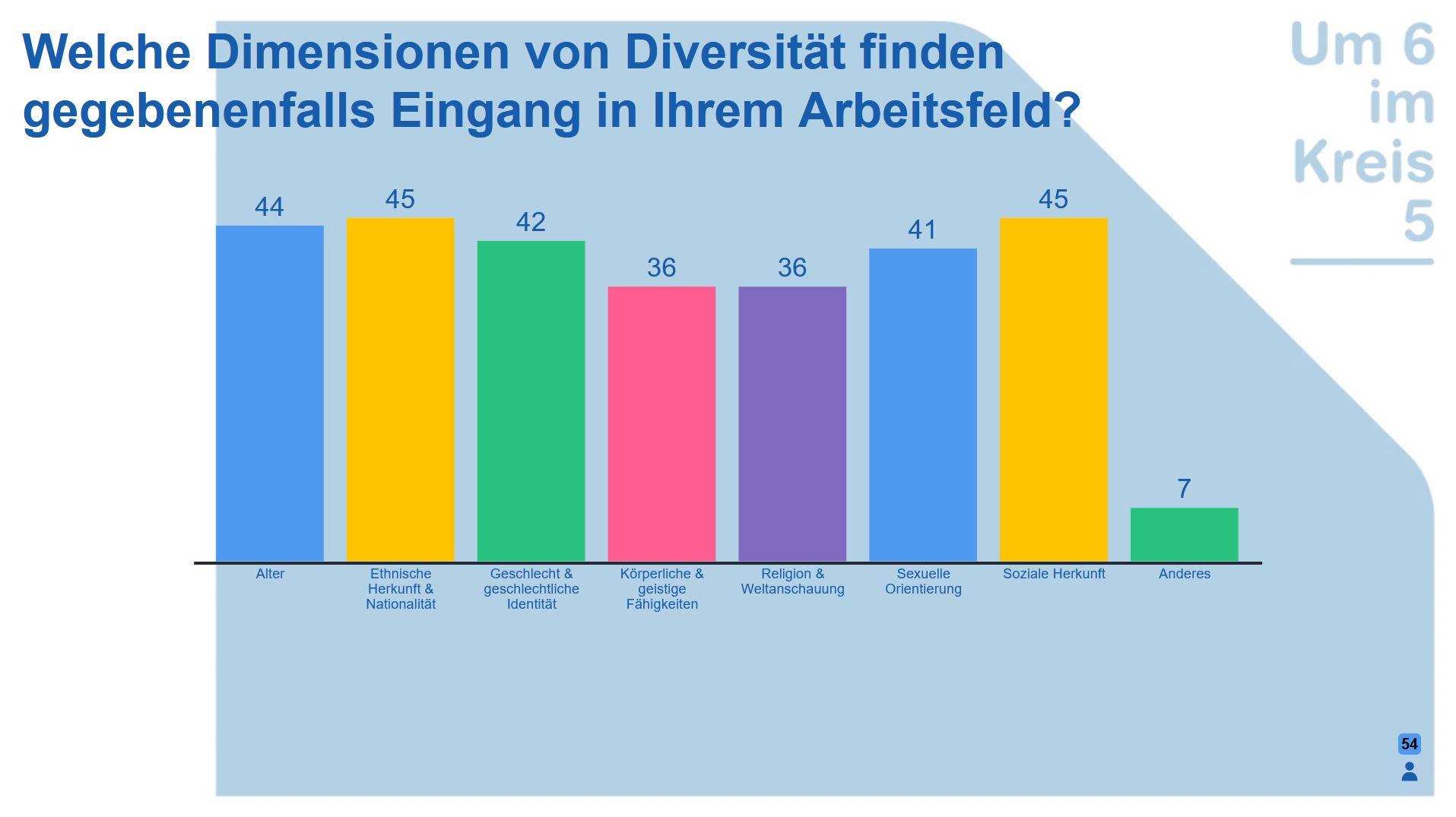 Welche Dimensionen von Diversität finden gegebenenfalls Eingang in Ihrem Arbeitsfeld?

Um 6 im Kreis 5

44
45
42
36
36
41
45
7

Alter
Ethnische Herkunft & Nationalität
Geschlecht & geschlechtliche Identität
Körperliche & geistige Fähigkeiten
Religion & Weltanschauung
Sexuelle Orientierung
Soziale Herkunft
Anderes

54